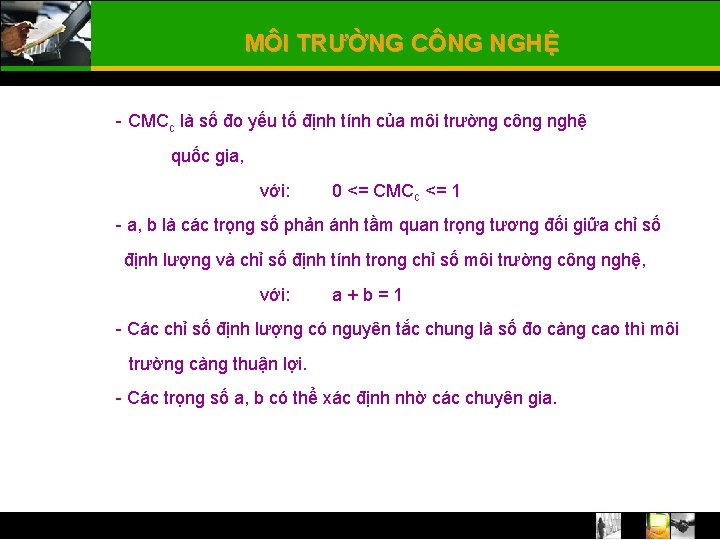 MÔI TRƯỜNG CÔNG NGHỆ

- $CMC_c$ là số đo yếu tố định tính của môi trường công nghệ quốc gia,

với: $0 <= CMC_c <= 1$

- a, b là các trọng số phản ánh tầm quan trọng tương đối giữa chỉ số định lượng và chỉ số định tính trong chỉ số môi trường công nghệ,

với: $a + b = 1$

- Các chỉ số định lượng có nguyên tắc chung là số đo càng cao thì môi trường càng thuận lợi.

- Các trọng số a, b có thể xác định nhờ các chuyên gia.